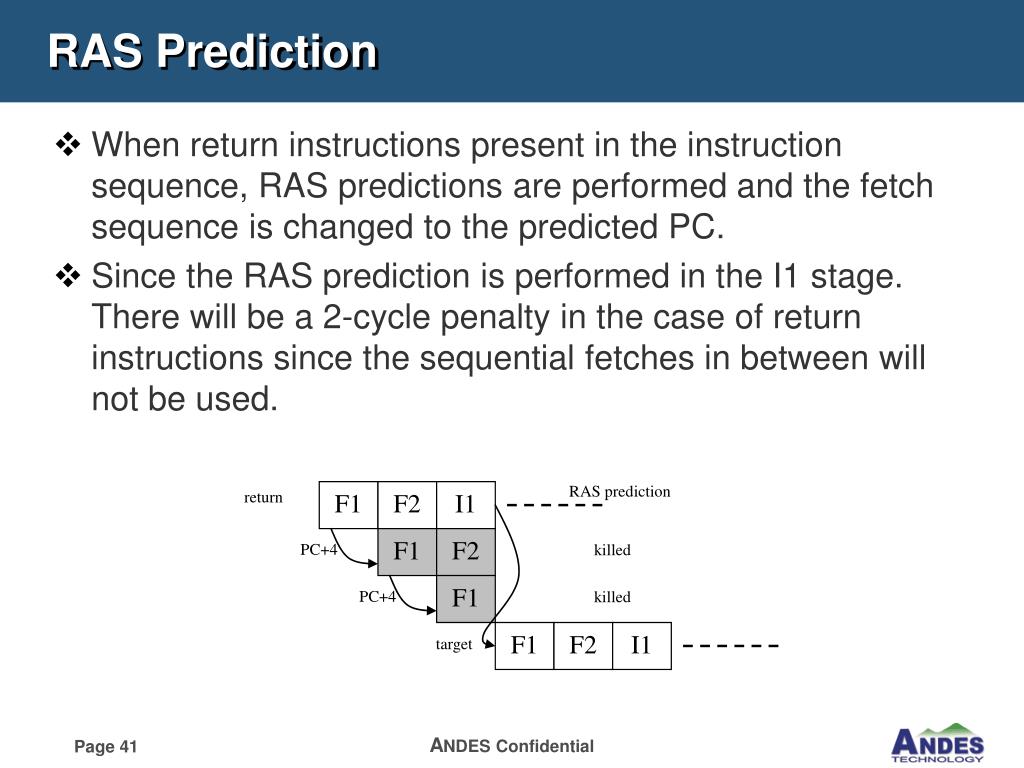 RAS Prediction

❖ When return instructions present in the instruction sequence, RAS predictions are performed and the fetch sequence is changed to the predicted PC.

❖ Since the RAS prediction is performed in the I1 stage. There will be a 2-cycle penalty in the case of return instructions since the sequential fetches in between will not be used.

return F1 F2 I1 RAS prediction
PC+4 F1 F2 killed
PC+4 F1 killed
target F1 F2 I1

Page 41

ANDES Confidential

ANDES TECHNOLOGY